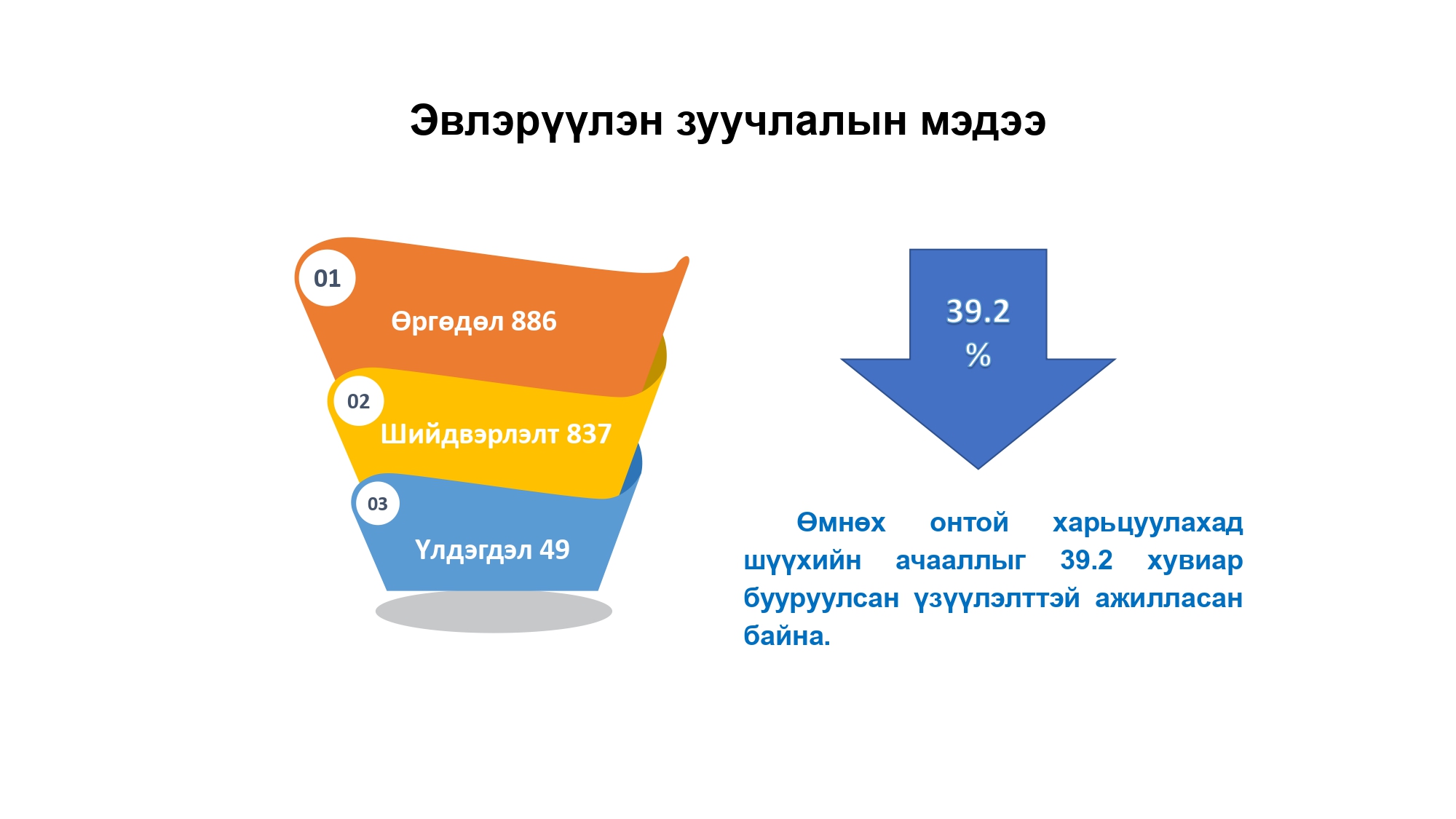 Эвлэрүүлэн зуучлалын мэдээ

01
Өргөдөл 886

02
Шийдвэрлэлт 837

03
Үлдэгдэл 49

39.2 %

Өмнөх онтой харьцуулахад шүүхийн ачааллыг 39.2 хувиар бууруулсан үзүүлэлттэй ажилласан байна.